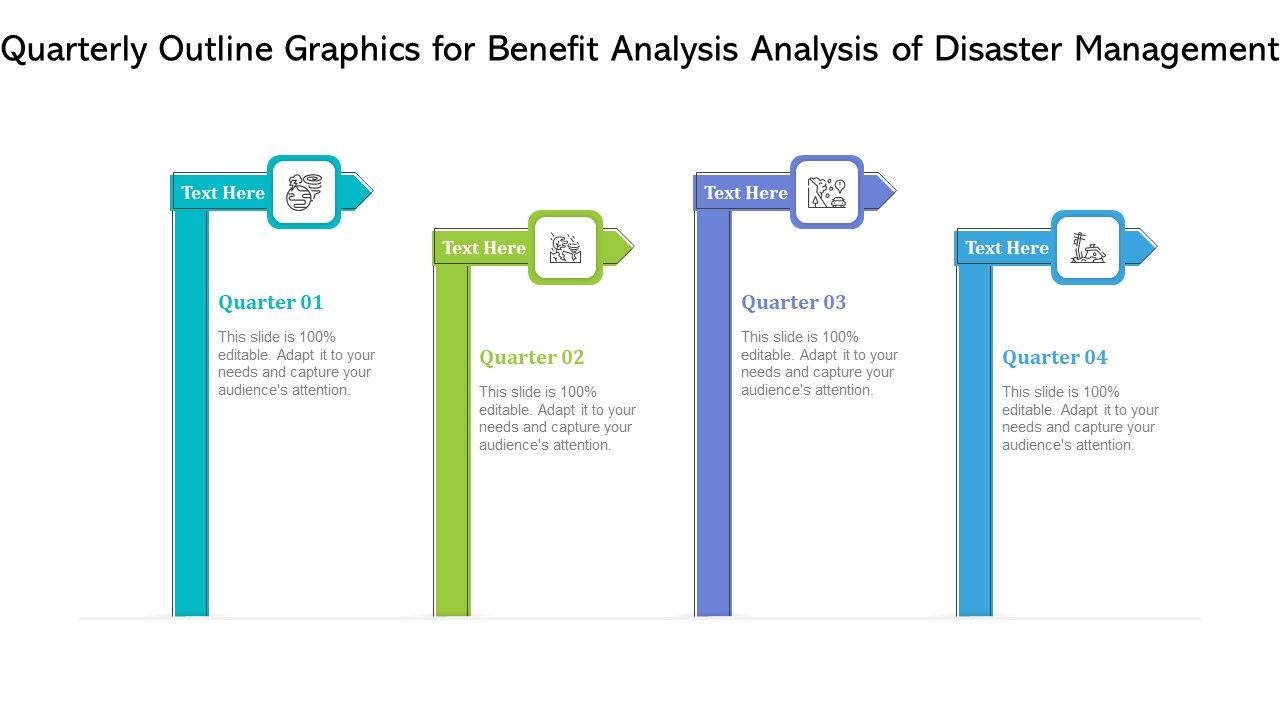 Quarterly Outline Graphics for Benefit Analysis Analysis of Disaster Management

Text Here

Quarter 01

This slide is 100% editable. Adapt it to your needs and capture your audience's attention.

Text Here

Quarter 02

This slide is 100% editable. Adapt it to your needs and capture your audience's attention.

Text Here

Quarter 03

This slide is 100% editable. Adapt it to your needs and capture your audience's attention.

Text Here

Quarter 04

This slide is 100% editable. Adapt it to your needs and capture your audience's attention.